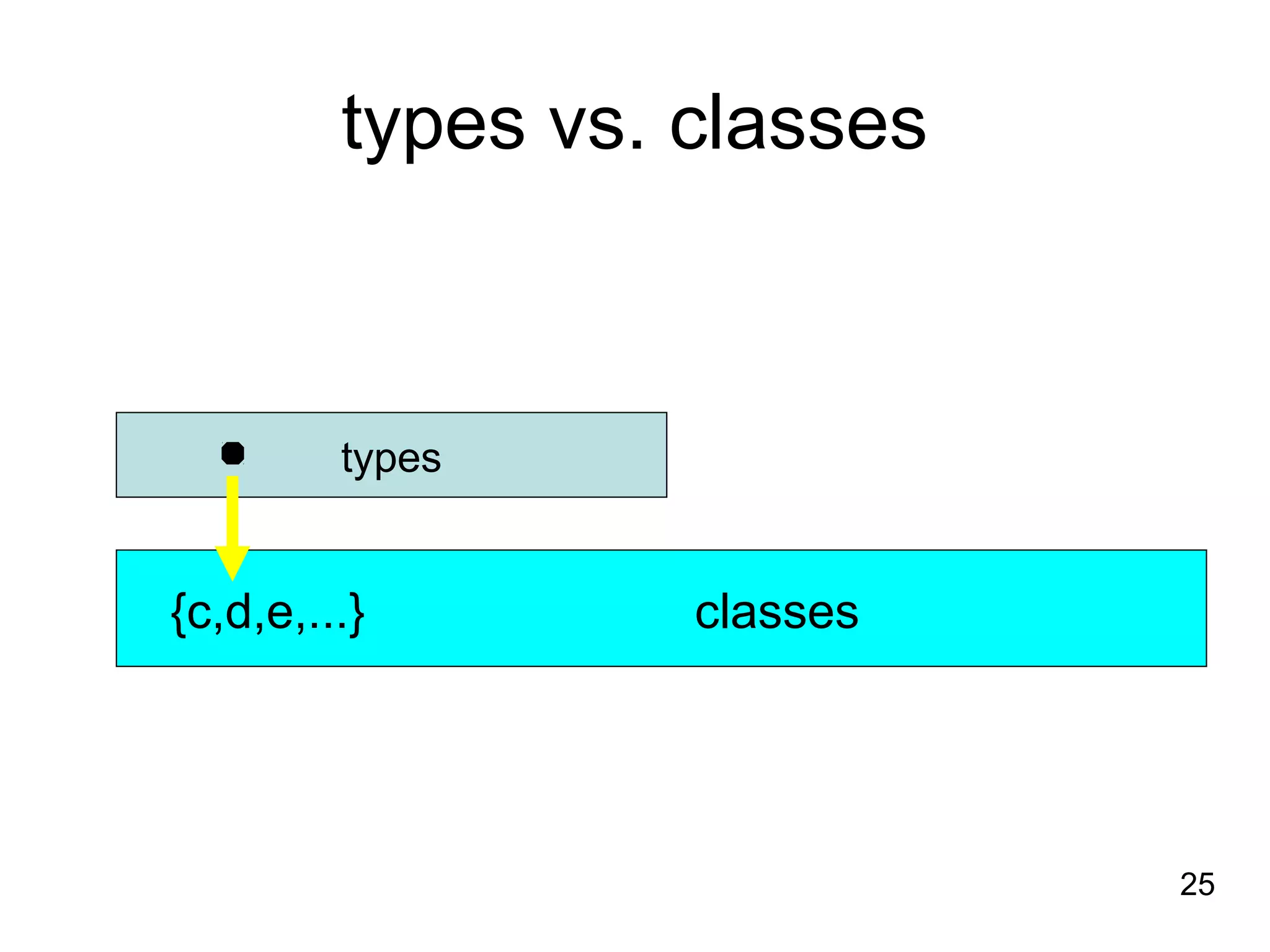 types vs. classes

types

{c,d,e,...}

classes

25